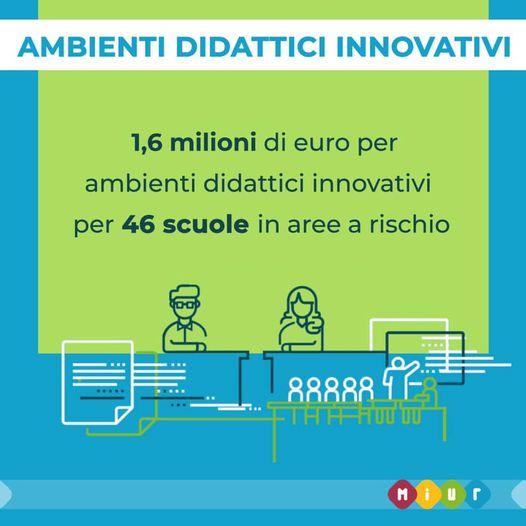 AMBIENTI DIDATTICI INNOVATIVI

1,6 milioni di euro per ambienti didattici innovativi per 46 scuole in aree a rischio

MIUR